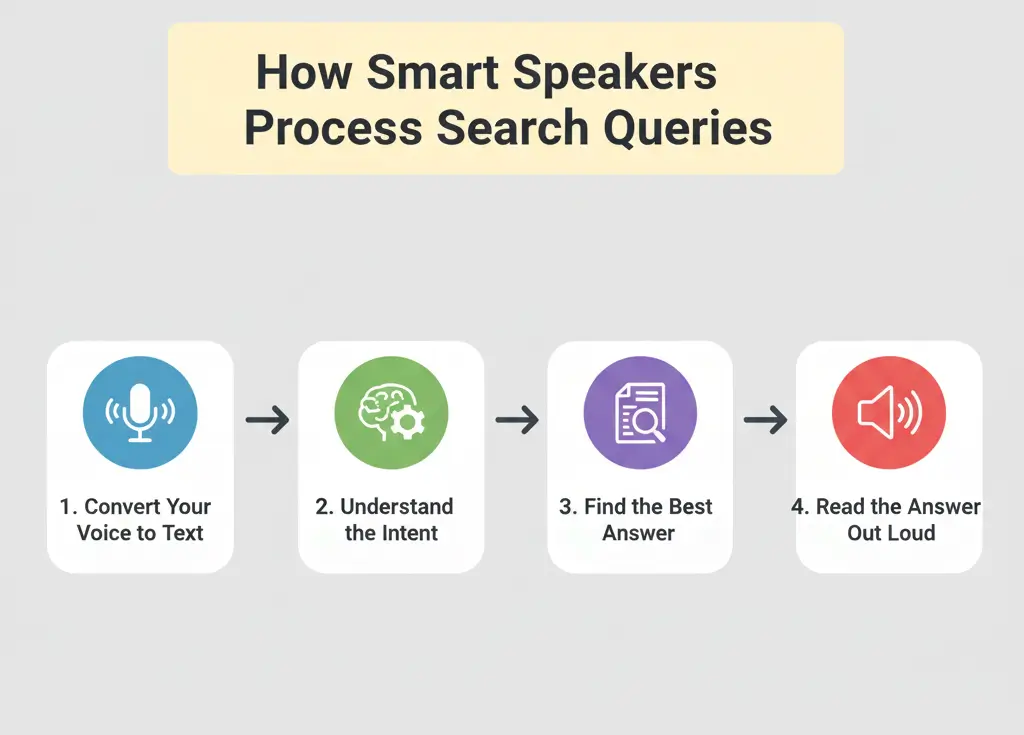 How Smart Speakers Process Search Queries

1. Convert Your Voice to Text

2. Understand the Intent

3. Find the Best Answer

4. Read the Answer Out Loud